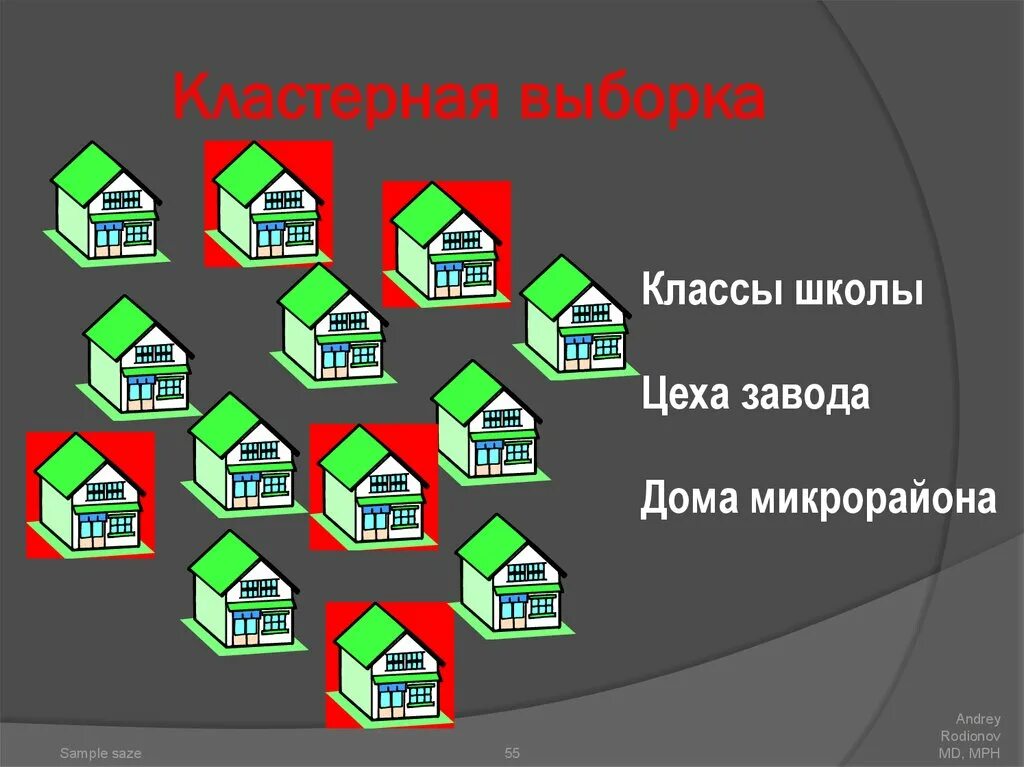 Кластерная выборка

Классы школы

Цеха завода

Дома микрорайона

Sample saze

55

Andrey Rodionov MD, MPH